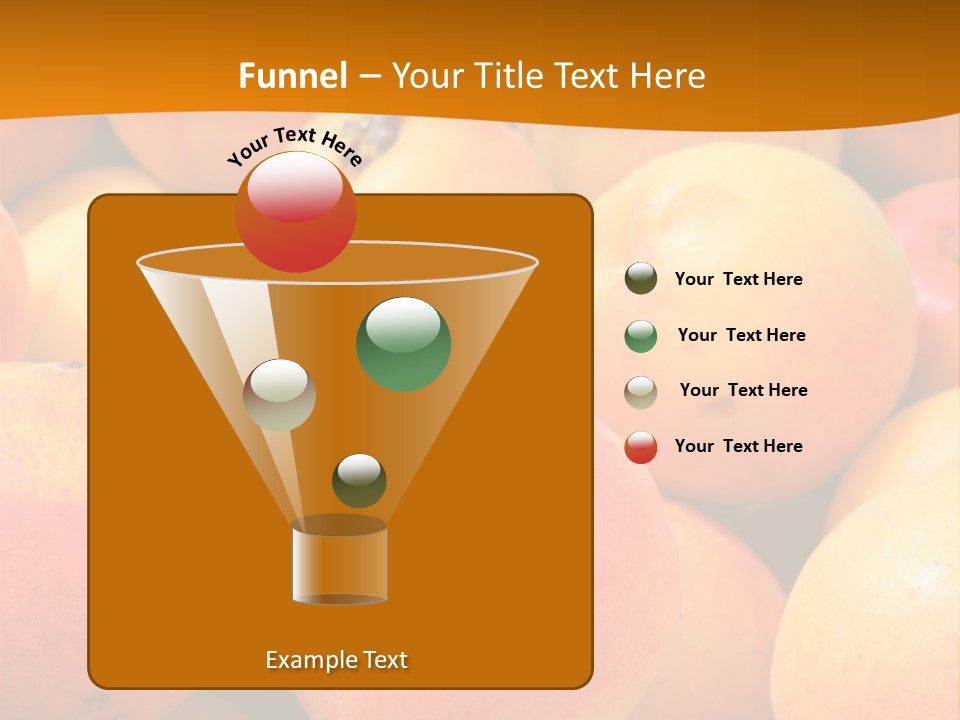 Funnel – Your Title Text Here

Your Text Here

Your Text Here

Your Text Here

Your Text Here

Your Text Here

Example Text